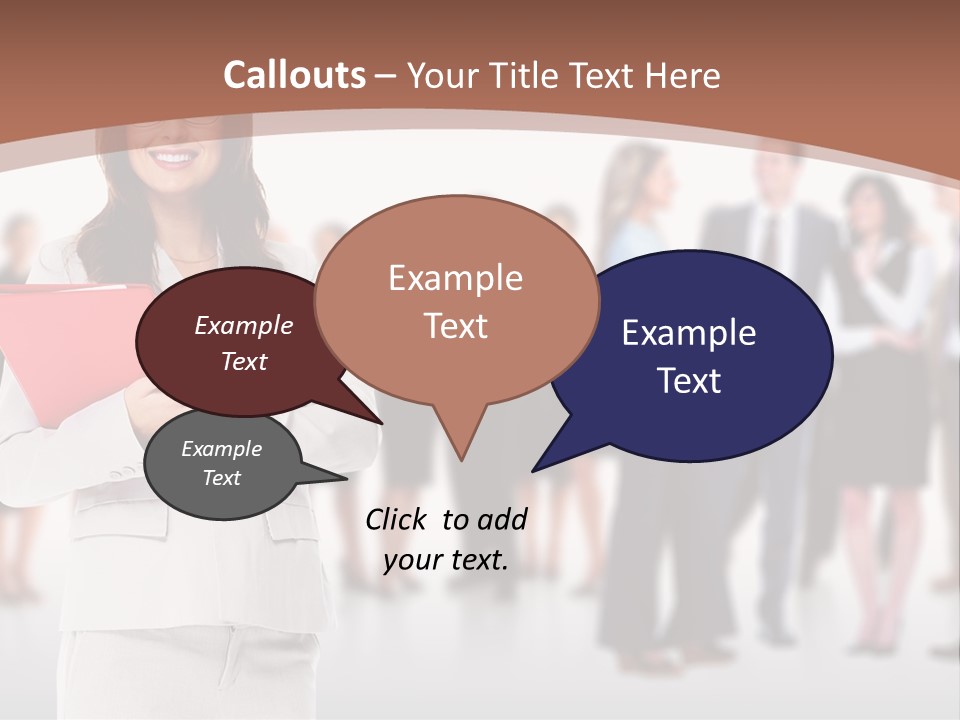 Callouts – Your Title Text Here

Example Text

Example Text

Example Text

Example Text

Click to add your text.